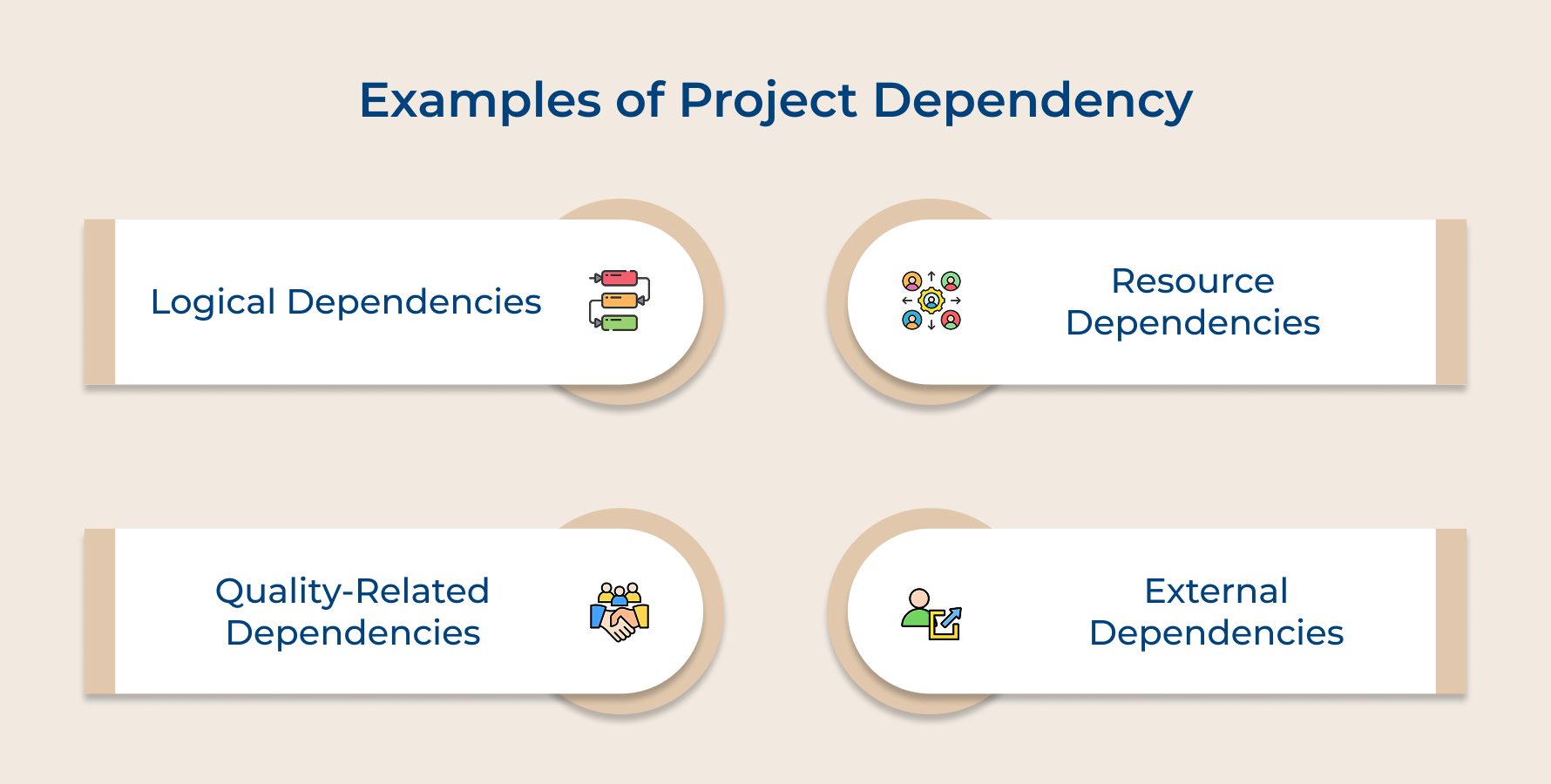 Examples of Project Dependency

Logical Dependencies

Resource Dependencies

Quality-Related Dependencies

External Dependencies